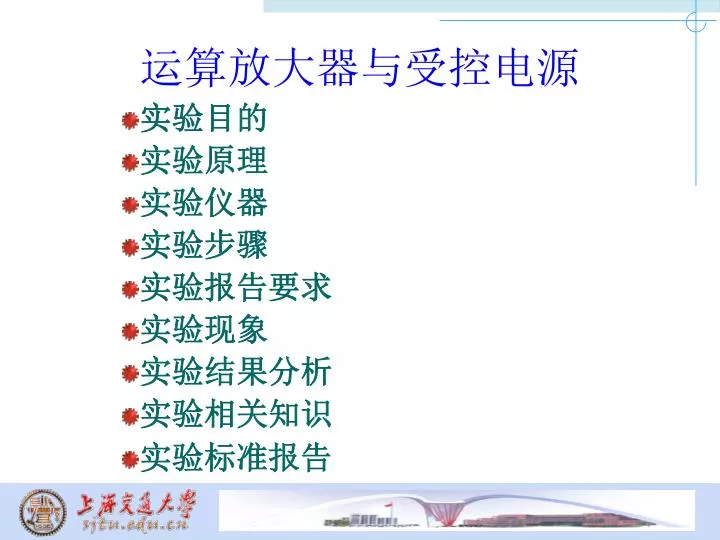 运算放大器与受控电源

实验目的
实验原理
实验仪器
实验步骤
实验报告要求
实验现象
实验结果分析
实验相关知识
实验标准报告

上海交通大学
sjtu.edu.cn